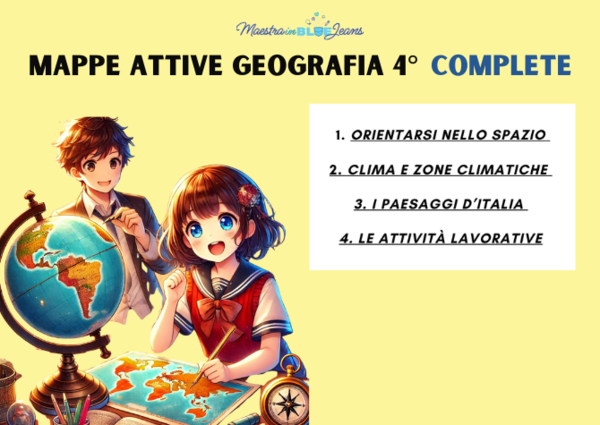 Maestra in BLUE Jeans

MAPPE ATTIVE GEOGRAFIA 4° COMPLETE

1. ORIENTARSI NELLO SPAZIO

2. CLIMA E ZONE CLIMATICHE

3. I PAESAGGI D'ITALIA

4. LE ATTIVITÀ LAVORATIVE